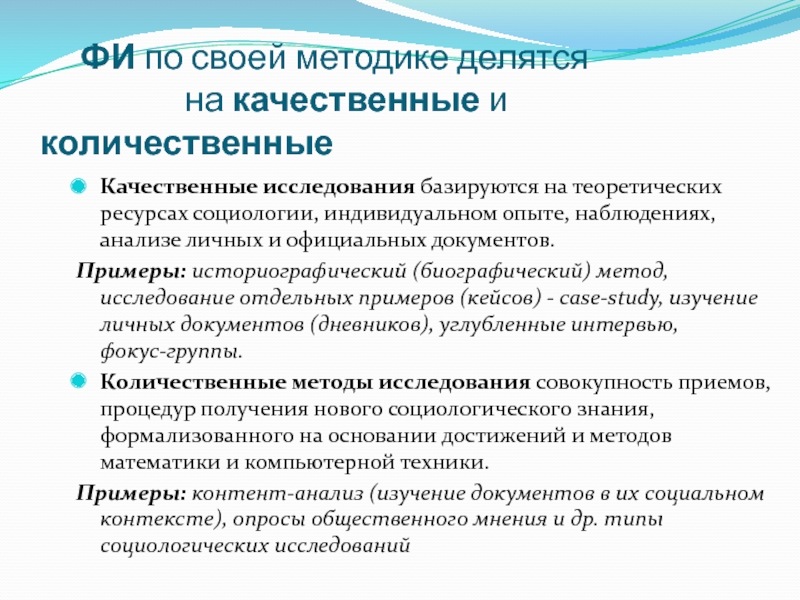 ФИ по своей методике делятся на качественные и количественные

Качественные исследования базируются на теоретических ресурсах социологии, индивидуальном опыте, наблюдениях, анализе личных и официальных документов.

Примеры: историографический (биографический) метод, исследование отдельных примеров (кейсов) - case-study, изучение личных документов (дневников), углубленные интервью, фокус-группы.

Количественные методы исследования совокупность приемов, процедур получения нового социологического знания, формализованного на основании достижений и методов математики и компьютерной техники.

Примеры: контент-анализ (изучение документов в их социальном контексте), опросы общественного мнения и др. типы социологических исследований